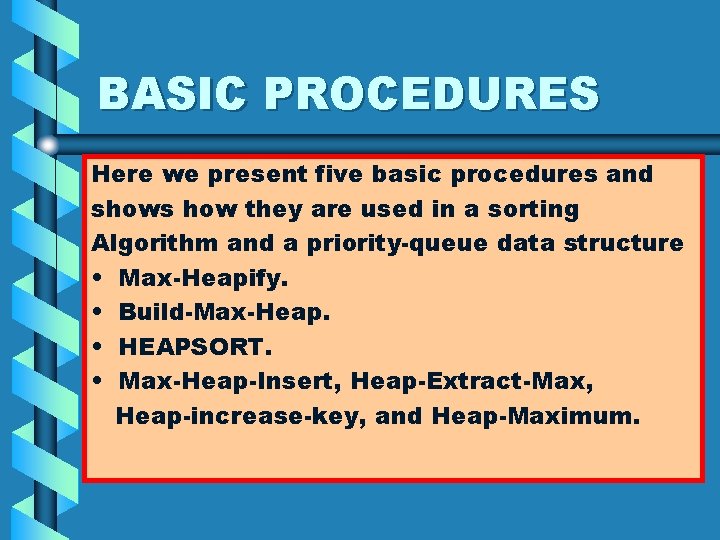 BASIC PROCEDURES

Here we present five basic procedures and shows how they are used in a sorting Algorithm and a priority-queue data structure

• Max-Heapify.
• Build-Max-Heap.
• HEAPSORT.
• Max-Heap-Insert, Heap-Extract-Max, Heap-increase-key, and Heap-Maximum.